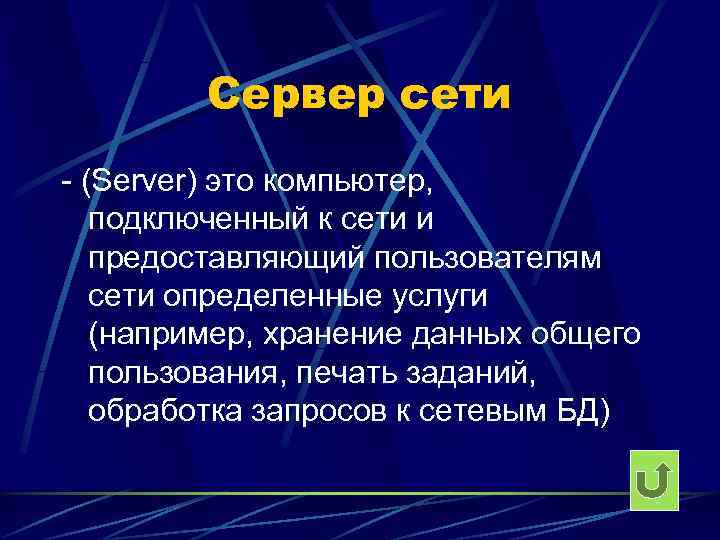 Сервер сети

- (Server) это компьютер, подключенный к сети и предоставляющий пользователям сети определенные услуги (например, хранение данных общего пользования, печать заданий, обработка запросов к сетевым БД)